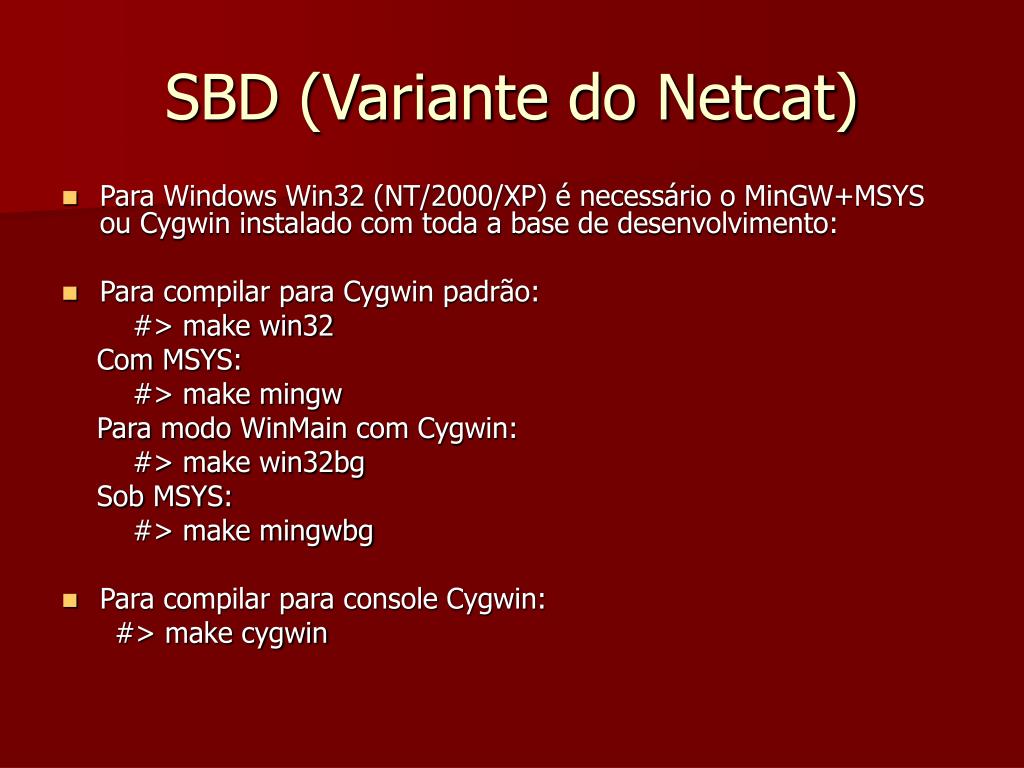 SBD (Variante do Netcat)

Para Windows Win32 (NT/2000/XP) é necessário o MinGW+MSYS ou Cygwin instalado com toda a base de desenvolvimento:

Para compilar para Cygwin padrão:
#> make win32
Com MSYS:
#> make mingw
Para modo WinMain com Cygwin:
#> make win32bg
Sob MSYS:
#> make mingwbg

Para compilar para console Cygwin:
#> make cygwin